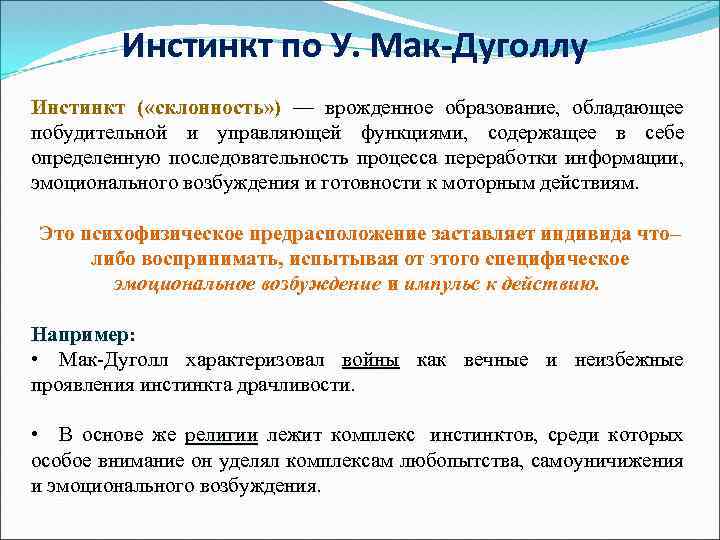 Инстинкт по У. Мак-Дуголлу

Инстинкт («склонность») — врожденное образование, обладающее побудительной и управляющей функциями, содержащее в себе определенную последовательность процесса переработки информации, эмоционального возбуждения и готовности к моторным действиям.

Это психофизическое предрасположение заставляет индивида что–либо воспринимать, испытывая от этого специфическое эмоциональное возбуждение и импульс к действию.

Например:
• Мак-Дуголл характеризовал войны как вечные и неизбежные проявления инстинкта драчливости.

• В основе же религии лежит комплекс инстинктов, среди которых особое внимание он уделял комплексам любопытства, самоуничижения и эмоционального возбуждения.